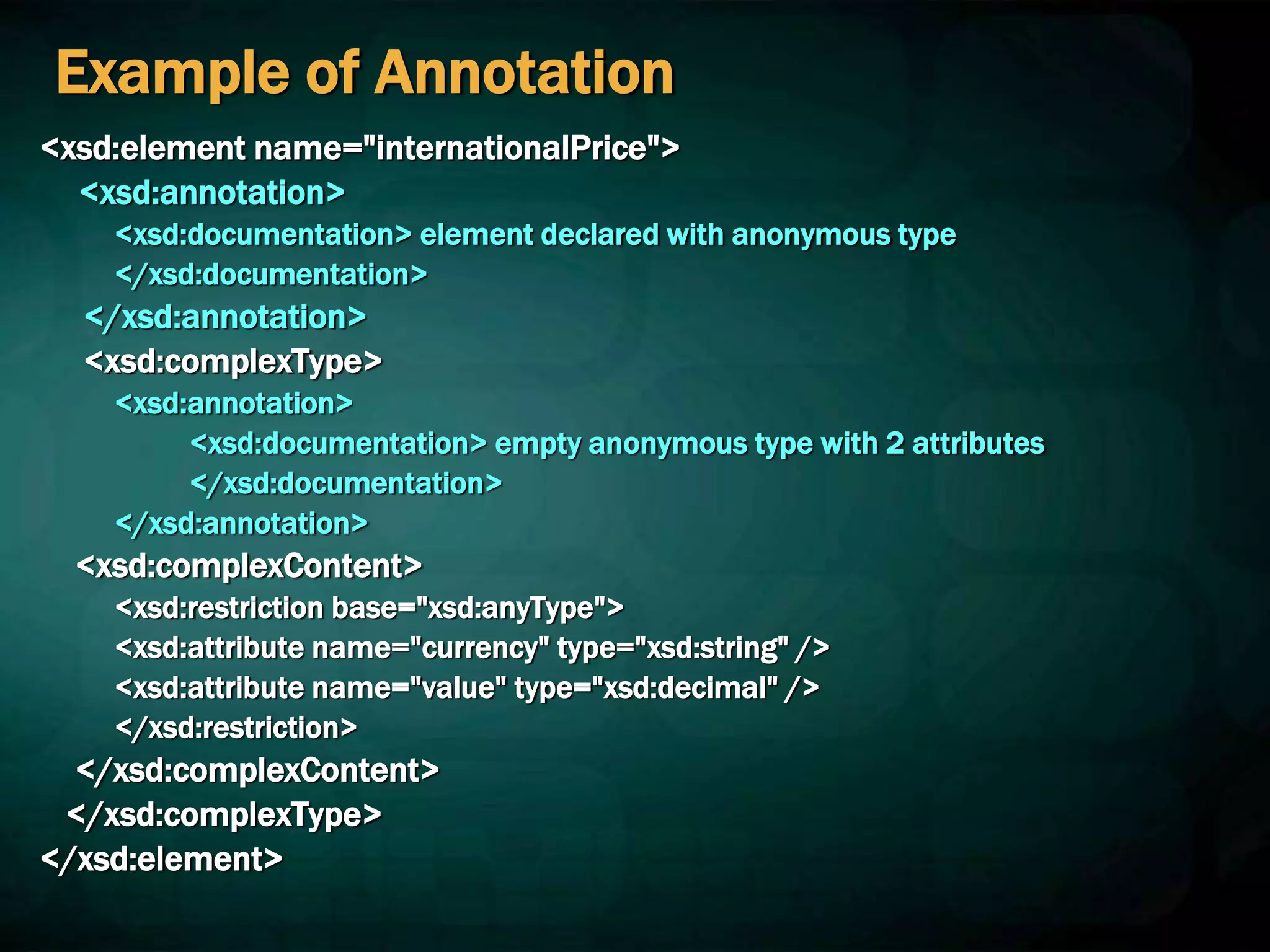 Example of Annotation

<xsd:element name="internationalPrice">
<xsd:annotation>
<xsd:documentation> element declared with anonymous type
</xsd:documentation>
</xsd:annotation>
<xsd:complexType>
<xsd:annotation>
<xsd:documentation> empty anonymous type with 2 attributes
</xsd:documentation>
</xsd:annotation>
<xsd:complexContent>
<xsd:restriction base="xsd:anyType">
<xsd:attribute name="currency" type="xsd:string" />
<xsd:attribute name="value" type="xsd:decimal" />
</xsd:restriction>
</xsd:complexContent>
</xsd:complexType>
</xsd:element>